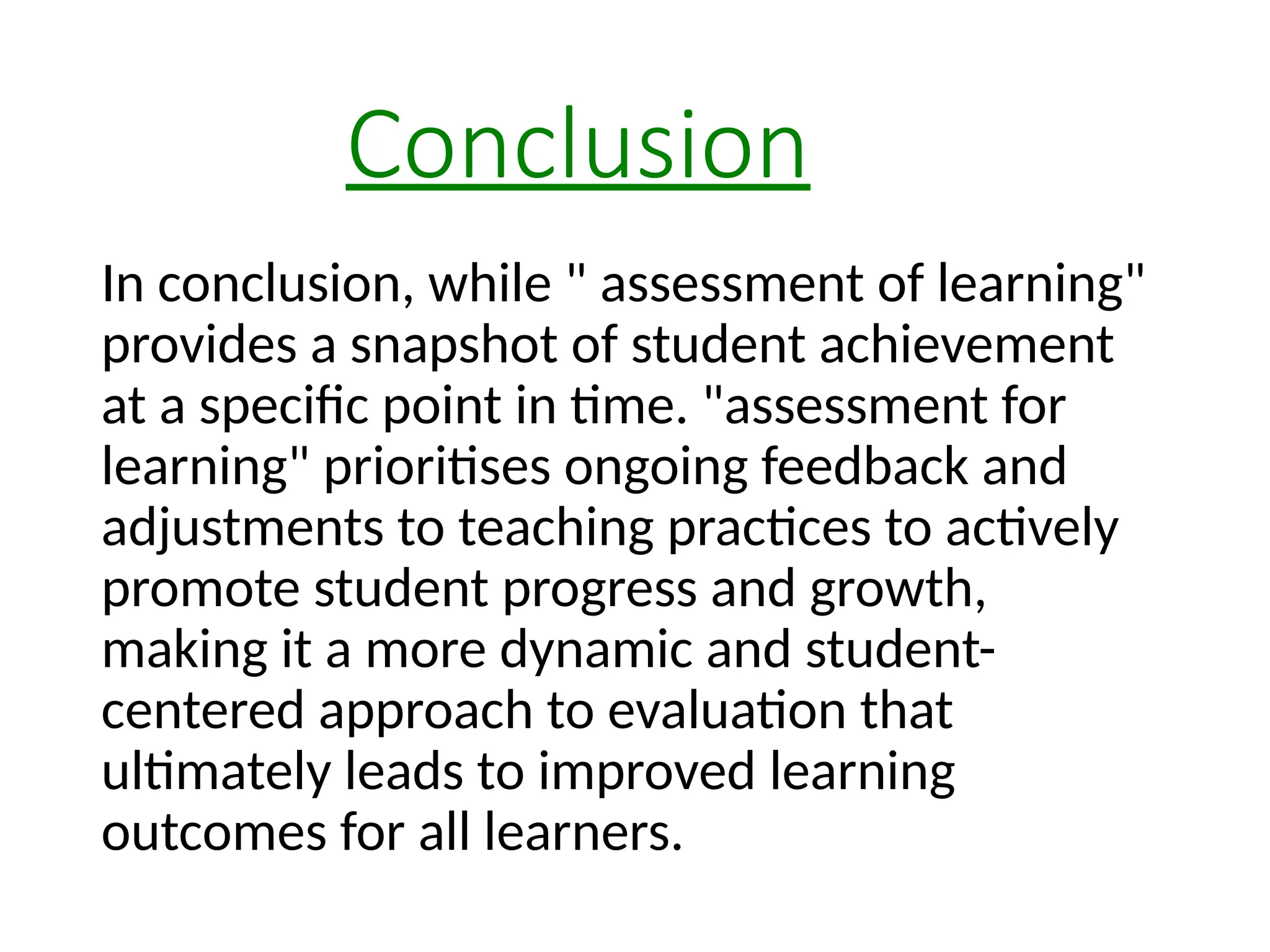 Conclusion

In conclusion, while " assessment of learning" provides a snapshot of student achievement at a specific point in time. "assessment for learning" prioritises ongoing feedback and adjustments to teaching practices to actively promote student progress and growth, making it a more dynamic and student-centered approach to evaluation that ultimately leads to improved learning outcomes for all learners.